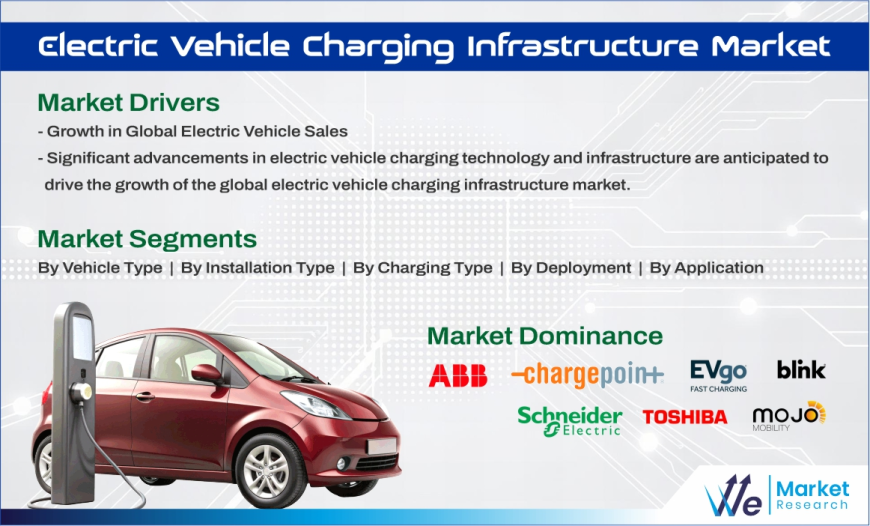 Electric Vehicle Charging Infrastructure Market

Market Drivers
- Growth in Global Electric Vehicle Sales
- Significant advancements in electric vehicle charging technology and infrastructure are anticipated to drive the growth of the global electric vehicle charging infrastructure market.

Market Segments
By Vehicle Type | By Installation Type | By Charging Type | By Deployment | By Application

Market Dominance
ABB
-chargepoin+
EVgo FAST CHARGING
blink
Schneider Electric
TOSHIBA
MOJO MOBILITY

We Market Research